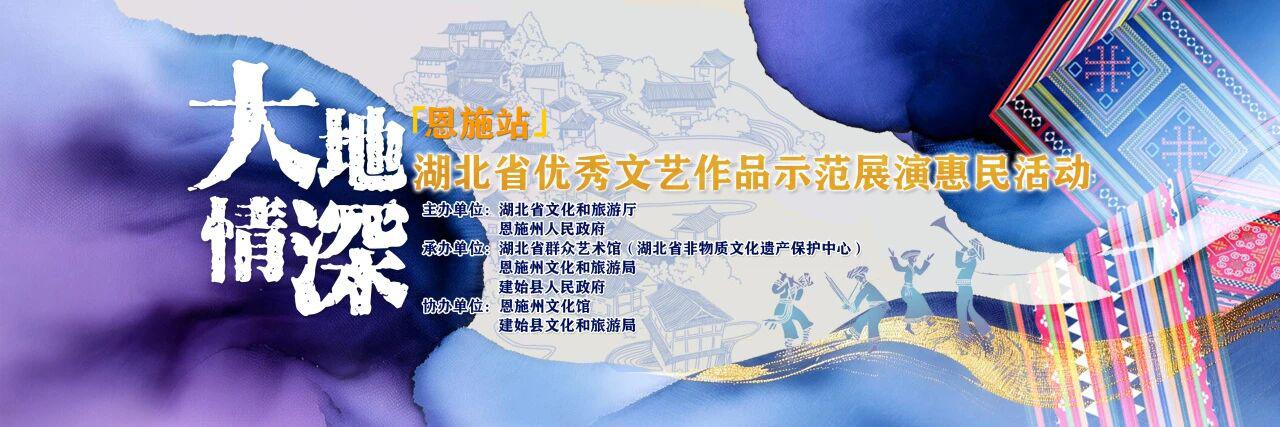 大地情深

「恩施站」

湖北省优秀文艺作品示范展演惠民活动

主办单位：湖北省文化和旅游厅
恩施州人民政府

承办单位：湖北省群众艺术馆（湖北省非物质文化遗产保护中心）
恩施州文化和旅游局
建始县人民政府

协办单位：恩施州文化馆
建始县文化和旅游局